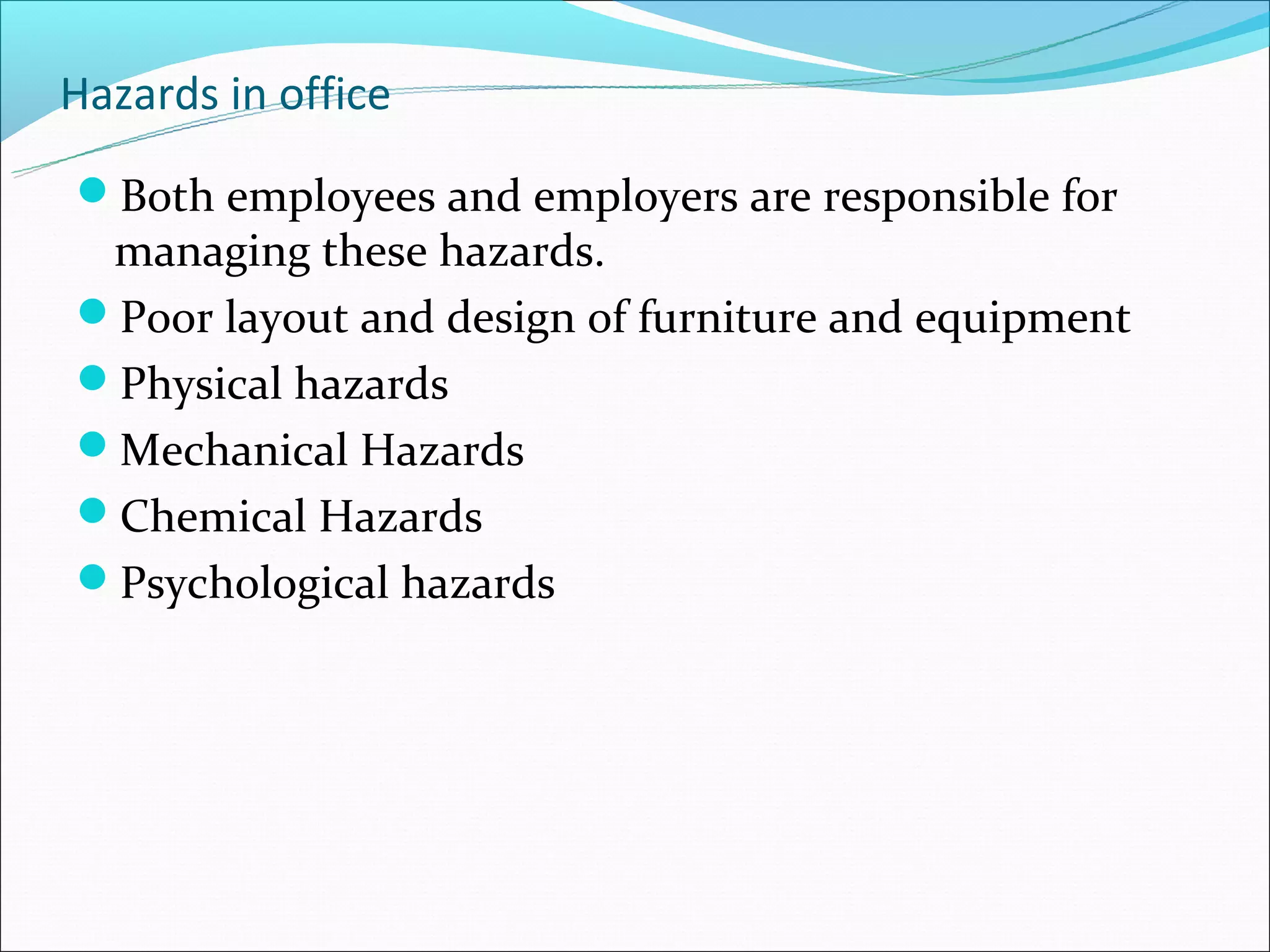 Hazards in office

- Both employees and employers are responsible for managing these hazards.
- Poor layout and design of furniture and equipment
- Physical hazards
- Mechanical Hazards
- Chemical Hazards
- Psychological hazards